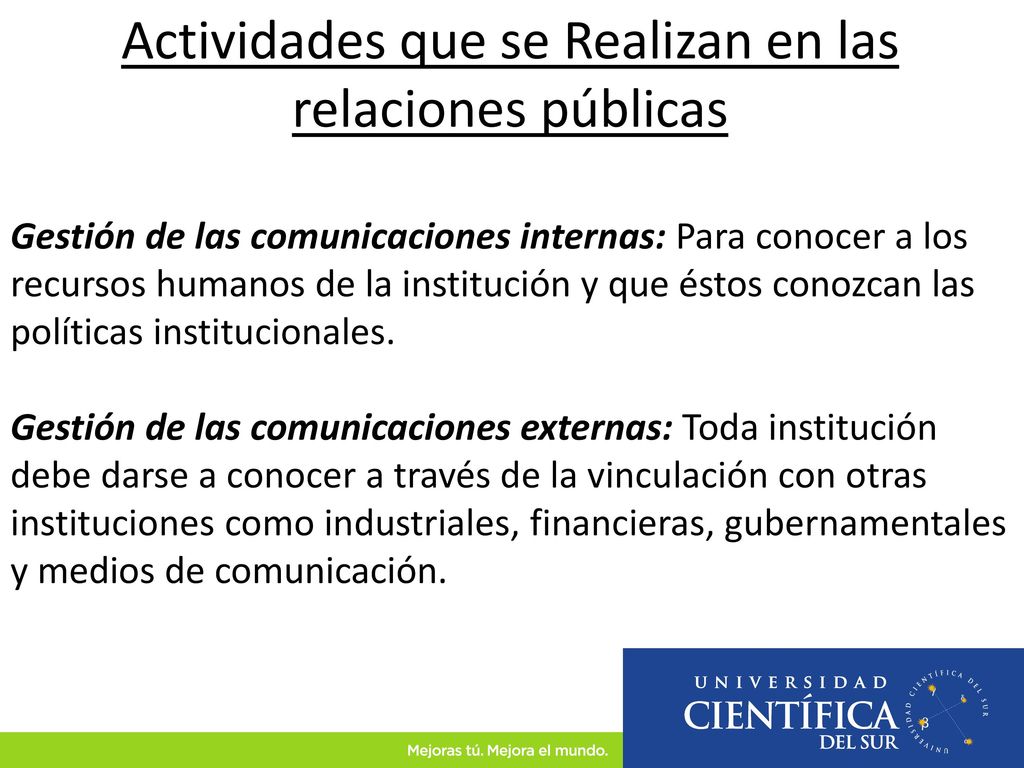 Actividades que se Realizan en las relaciones públicas

Gestión de las comunicaciones internas: Para conocer a los recursos humanos de la institución y que éstos conozcan las políticas institucionales.

Gestión de las comunicaciones externas: Toda institución debe darse a conocer a través de la vinculación con otras instituciones como industriales, financieras, gubernamentales y medios de comunicación.

Mejoras tú. Mejora el mundo.

UNIVERSIDAD CIENTÍFICA DEL SUR

UNIVERSIDAD CIENTÍFICA DEL SUR

8